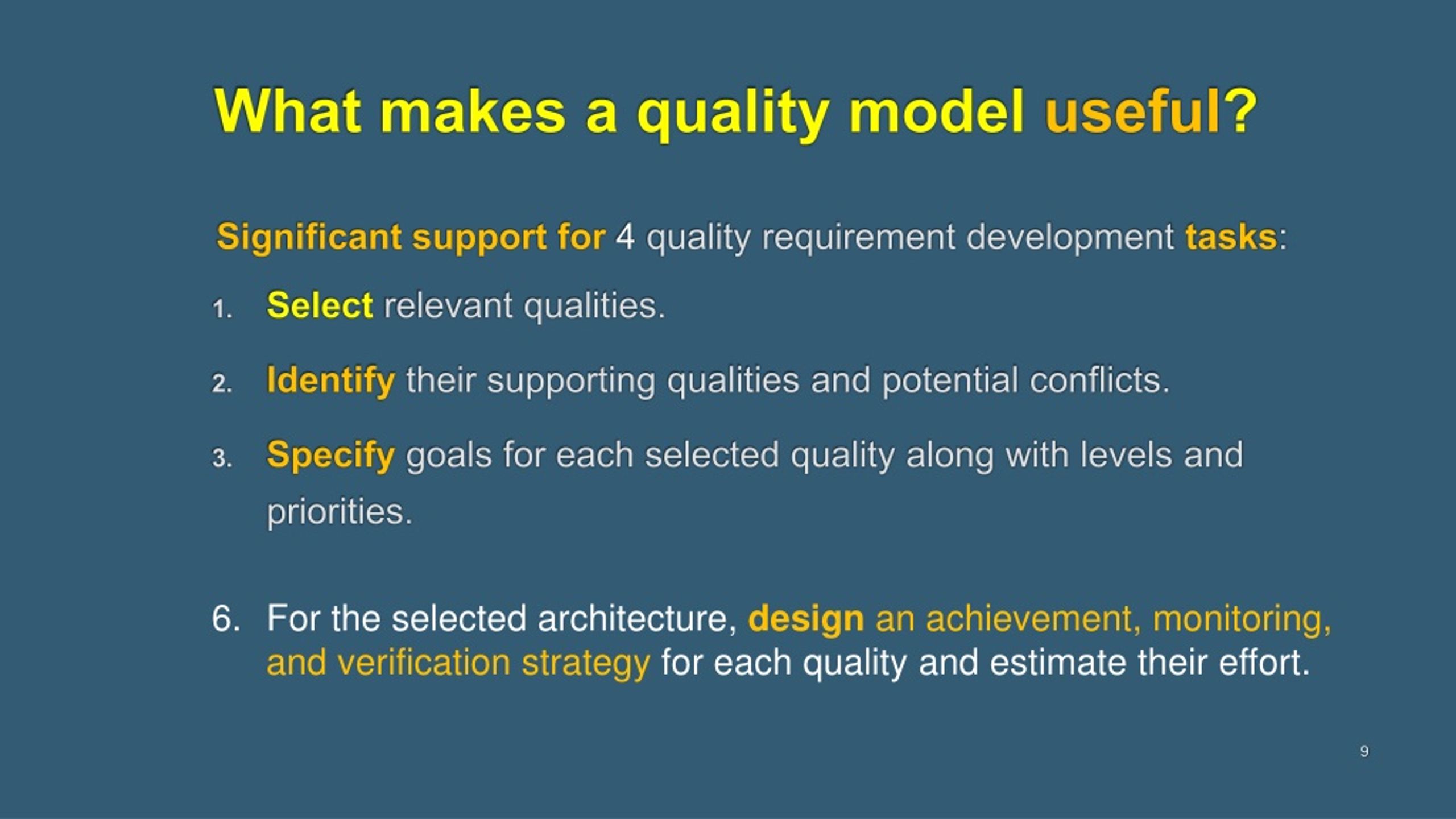 What makes a quality model useful?

Significant support for 4 quality requirement development tasks:

1. Select relevant qualities.

2. Identify their supporting qualities and potential conflicts.

3. Specify goals for each selected quality along with levels and priorities.

6. For the selected architecture, design an achievement, monitoring, and verification strategy for each quality and estimate their effort.

9